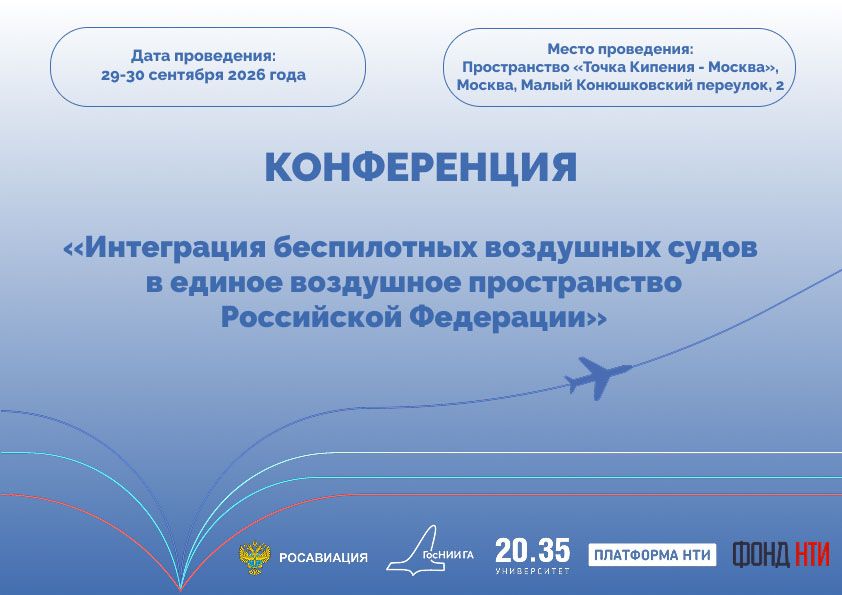 Дата проведения:
29-30 сентября 2026 года

Место проведения:
Пространство «Точка Кипения - Москва»,
Москва, Малый Конюшковский переулок, 2

КОНФЕРЕНЦИЯ

«Интеграция беспилотных воздушных судов в единое воздушное пространство Российской Федерации»

РОСАВИАЦИЯ

ГосНИИГА

20.35
УНИВЕРСИТЕТ

ПЛАТФОРМА НТИ

ФОНД НТИ